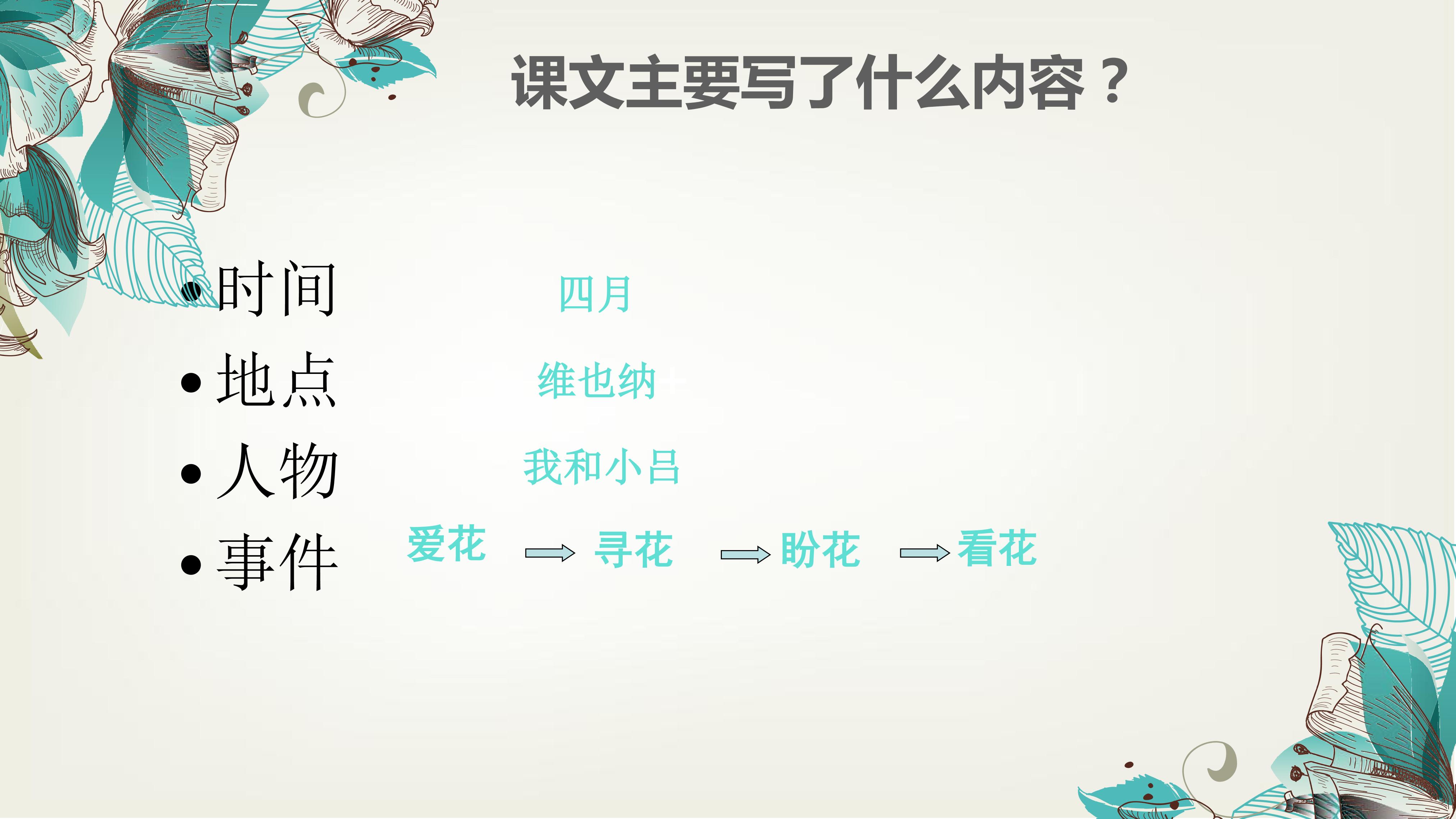 课文主要写了什么内容？

• 时间　四月
• 地点　维也纳
• 人物　我和小吕
• 事件　爱花 → 寻花 → 盼花 → 看花